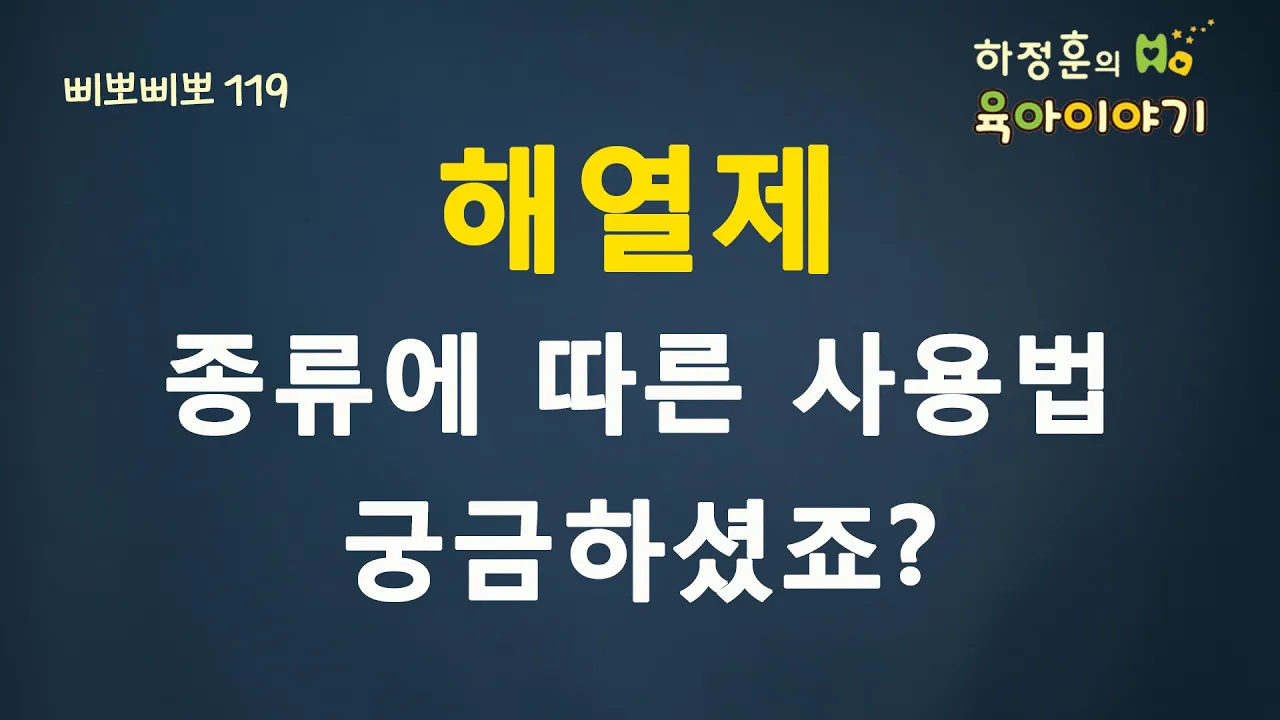 삐뽀삐뽀 119

하정훈의
육아이야기

해열제
종류에 따른 사용법
궁금하셨죠?